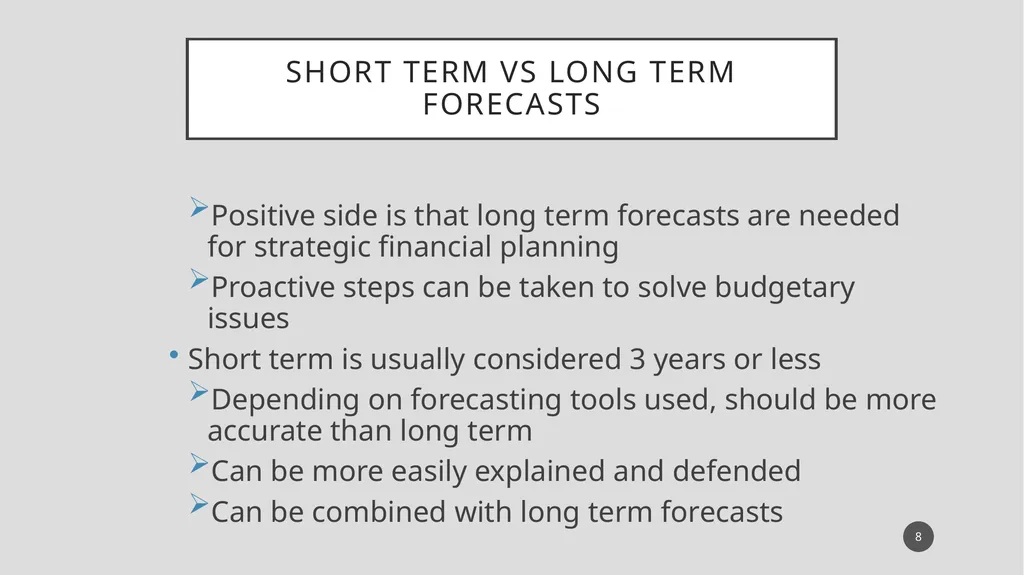 SHORT TERM VS LONG TERM FORECASTS

➢Positive side is that long term forecasts are needed for strategic financial planning
➢Proactive steps can be taken to solve budgetary issues
• Short term is usually considered 3 years or less
➢Depending on forecasting tools used, should be more accurate than long term
➢Can be more easily explained and defended
➢Can be combined with long term forecasts

8